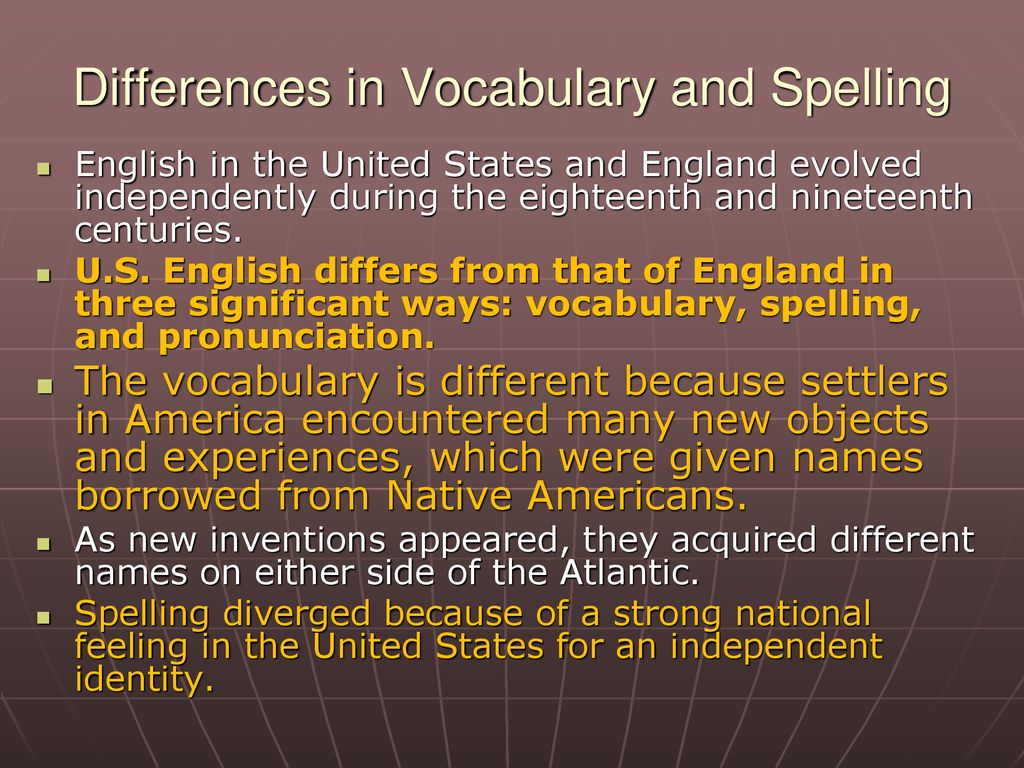 Differences in Vocabulary and Spelling

- English in the United States and England evolved independently during the eighteenth and nineteenth centuries.
- U.S. English differs from that of England in three significant ways: vocabulary, spelling, and pronunciation.
- The vocabulary is different because settlers in America encountered many new objects and experiences, which were given names borrowed from Native Americans.
- As new inventions appeared, they acquired different names on either side of the Atlantic.
- Spelling diverged because of a strong national feeling in the United States for an independent identity.